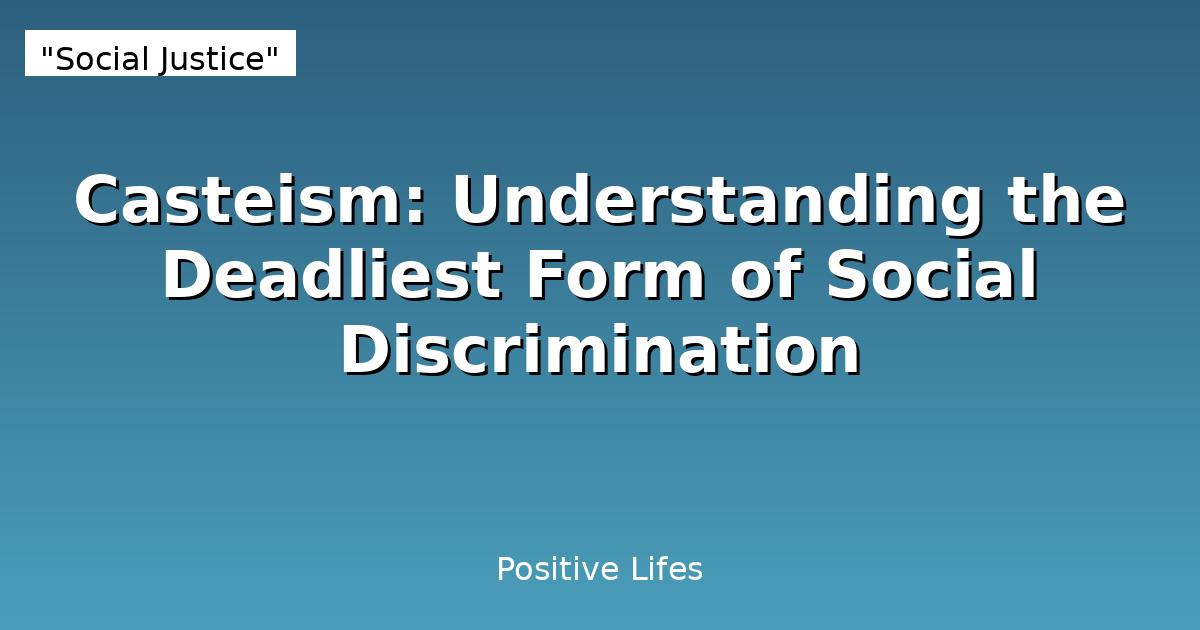 "Social Justice"

Casteism: Understanding the Deadliest Form of Social Discrimination

Positive Lifes